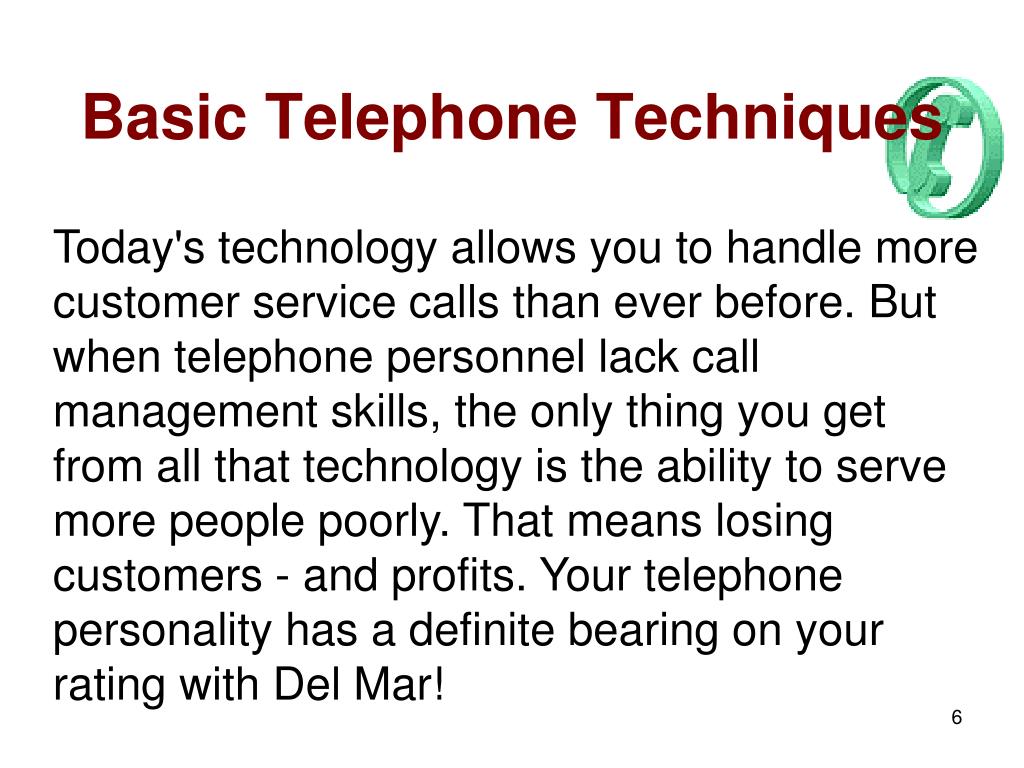 Basic Telephone Techniques

Today's technology allows you to handle more customer service calls than ever before. But when telephone personnel lack call management skills, the only thing you get from all that technology is the ability to serve more people poorly. That means losing customers - and profits. Your telephone personality has a definite bearing on your rating with Del Mar!

6